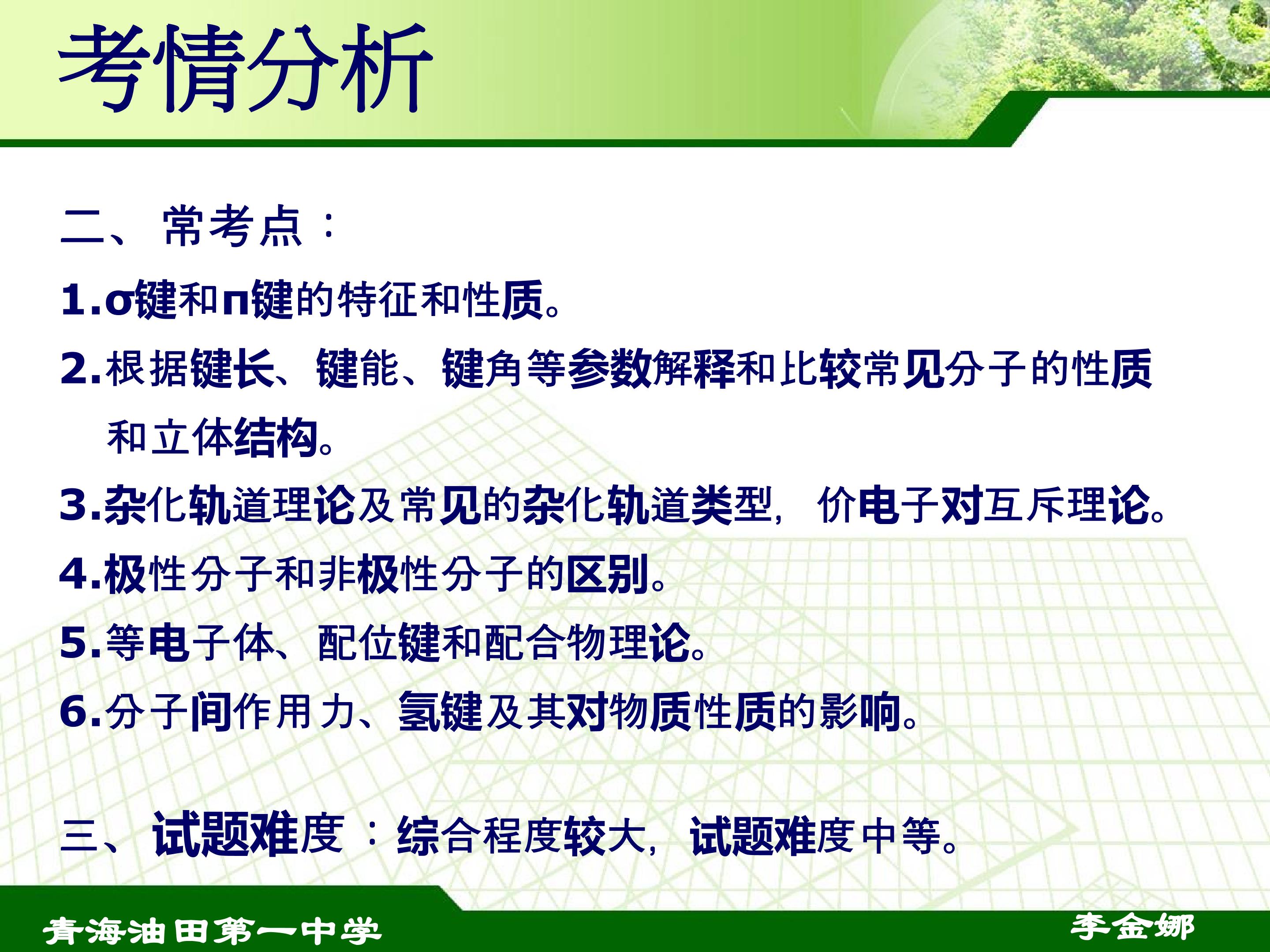 考情分析

二、常考点：

1.σ键和π键的特征和性质。

2.根据键长、键能、键角等参数解释和比较常见分子的性质和立体结构。

3.杂化轨道理论及常见的杂化轨道类型，价电子对互斥理论。

4.极性分子和非极性分子的区别。

5.等电子体、配位键和配合物理论。

6.分子间作用力、氢键及其对物质性质的影响。

三、试题难度：综合程度较大，试题难度中等。

青海油田第一中学 李金娜